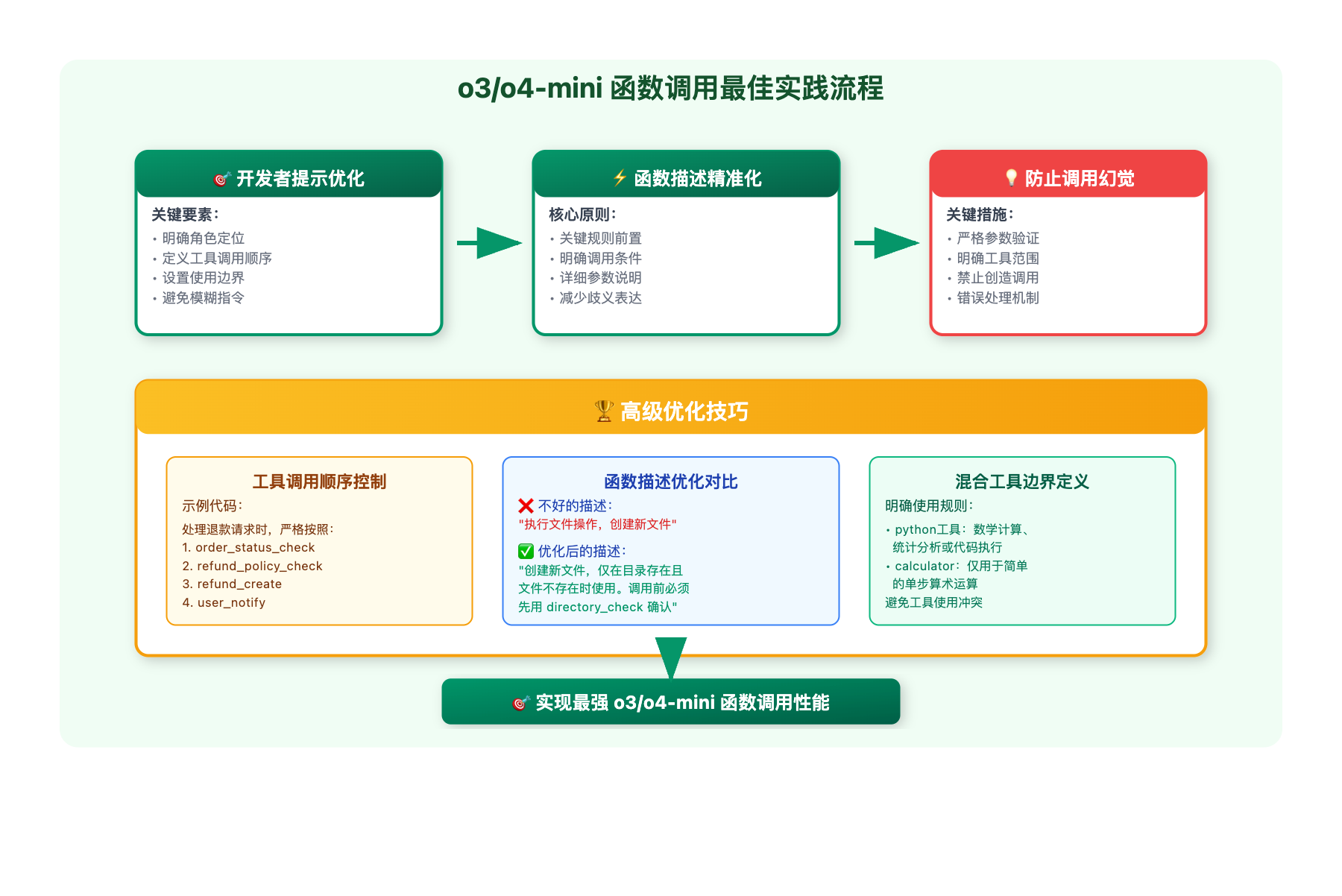 o3/o4-mini 函数调用最佳实践流程

🎯 开发者提示优化

关键要素：
• 明确角色定位
• 定义工具调用顺序
• 设置使用边界
• 避免模糊指令

⚡ 函数描述精准化

核心原则：
• 关键规则前置
• 明确调用条件
• 详细参数说明
• 减少歧义表达

💡 防止调用幻觉

关键措施：
• 严格参数验证
• 明确工具范围
• 禁止创造调用
• 错误处理机制

🏆 高级优化技巧

工具调用顺序控制

示例代码：

处理退款请求时，严格按照：
1. order_status_check
2. refund_policy_check
3. refund_create
4. user_notify

函数描述优化对比

❌ 不好的描述：
"执行文件操作，创建新文件"

✅ 优化后的描述：
"创建新文件，仅在目录存在且文件不存在时使用。调用前必须先用 directory_check 确认"

混合工具边界定义

明确使用规则：
• python工具：数学计算、统计分析或代码执行
• calculator：仅用于简单的单步算术运算
避免工具使用冲突

🎯 实现最强 o3/o4-mini 函数调用性能